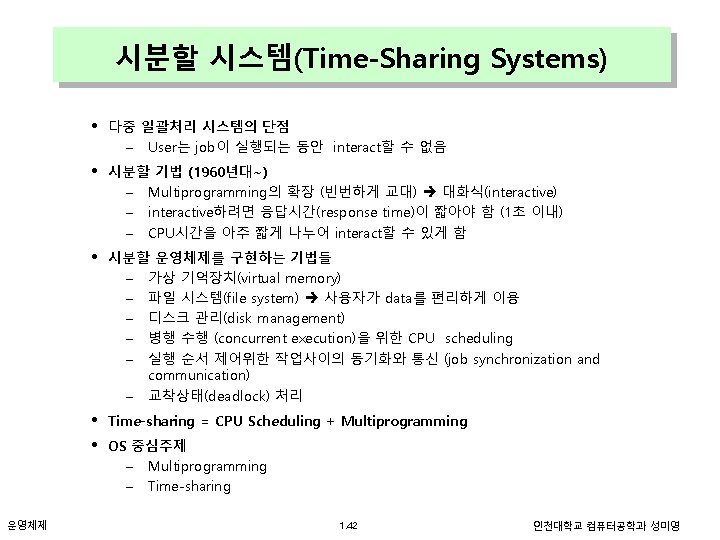 시분할 시스템(Time-Sharing Systems)

• 다중 일괄처리 시스템의 단점
 – User는 job이 실행되는 동안 interact할 수 없음
• 시분할 기법 (1960년대~)
 – Multiprogramming의 확장 (빈번하게 교대) ➔ 대화식(interactive)
 – interactive하려면 응답시간(response time)이 짧아야 함 (1초 이내)
 – CPU시간을 아주 짧게 나누어 interact할 수 있게 함
• 시분할 운영체제를 구현하는 기법들
 – 가상 기억장치(virtual memory)
 – 파일 시스템(file system) ➔ 사용자가 data를 편리하게 이용
 – 디스크 관리(disk management)
 – 병행 수행 (concurrent execution)을 위한 CPU scheduling
 – 실행 순서 제어위한 작업사이의 동기화와 통신 (job synchronization and communication)
 – 교착상태(deadlock) 처리
• Time-sharing = CPU Scheduling + Multiprogramming
• OS 중심주제
 – Multiprogramming
 – Time-sharing

운영체제 1.42 인천대학교 컴퓨터공학과 성미영